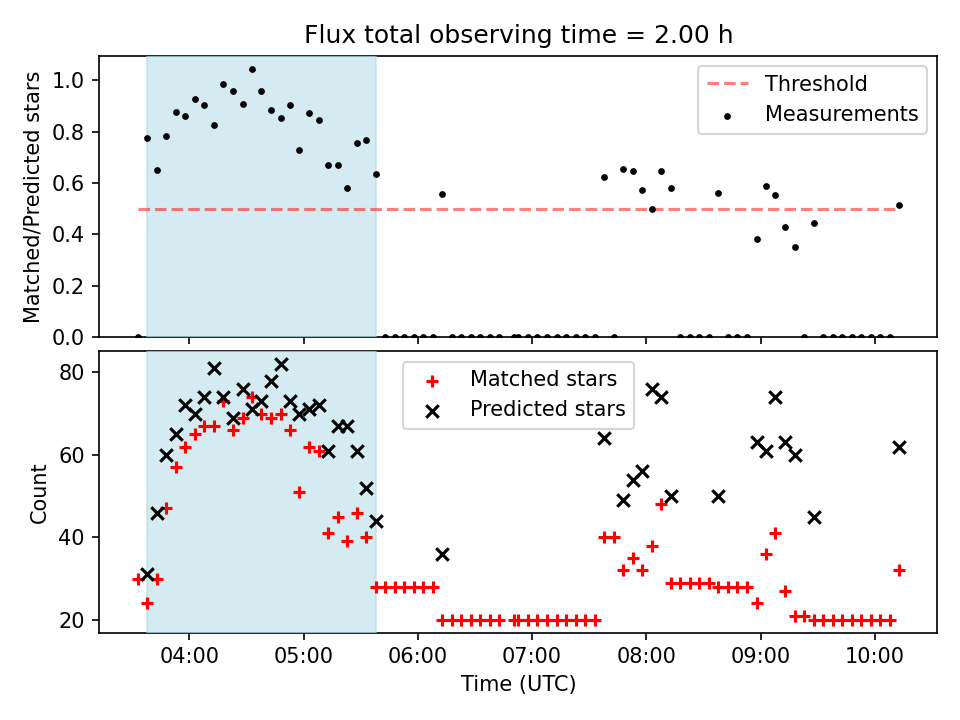 Flux total observing time = 2.00 h

Matched/Predicted stars

1.0
0.8
0.6
0.4
0.2
0.0

Threshold
Measurements

Count

80
60
40
20

Matched stars
Predicted stars

04:00
05:00
06:00
07:00
08:00
09:00
10:00

Time (UTC)